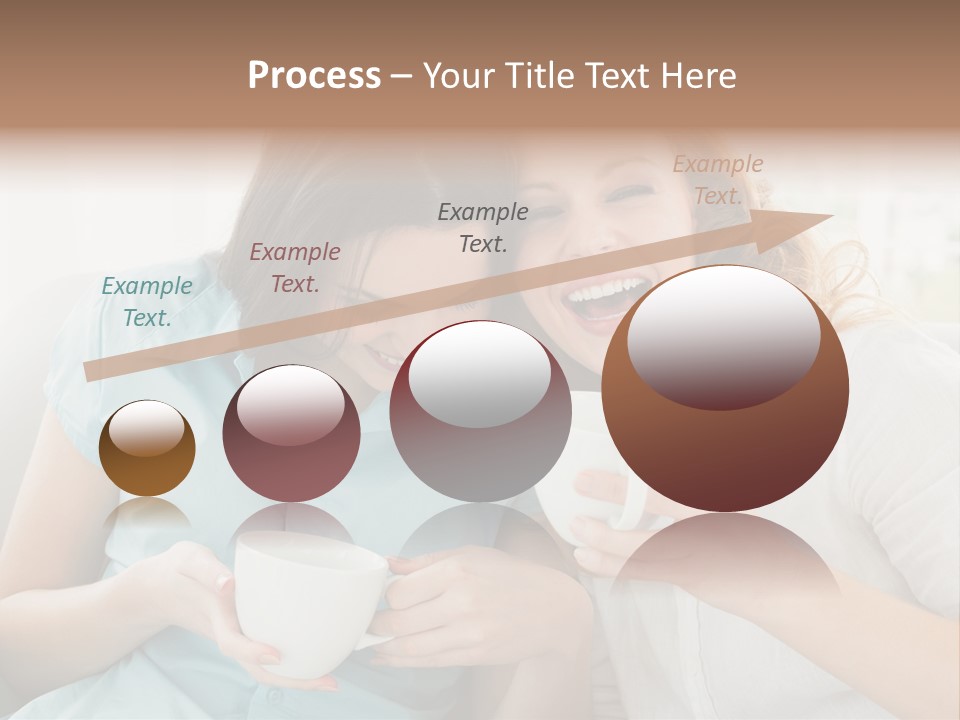 Process – Your Title Text Here

Example Text.

Example Text.

Example Text.

Example Text.